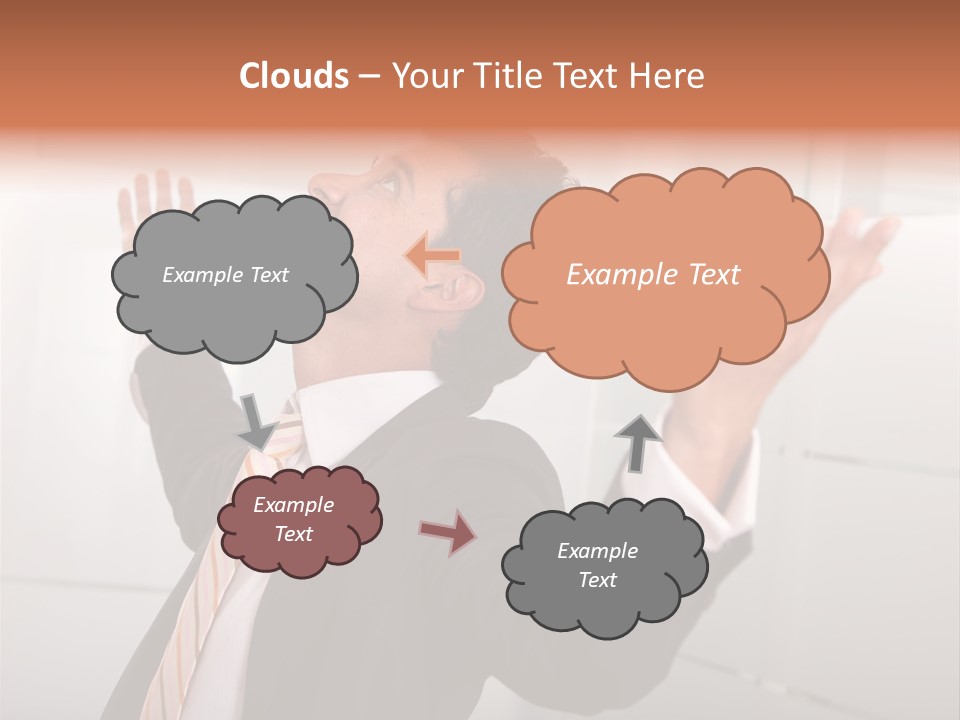 Clouds – Your Title Text Here

Example Text

Example Text

Example Text

Example Text